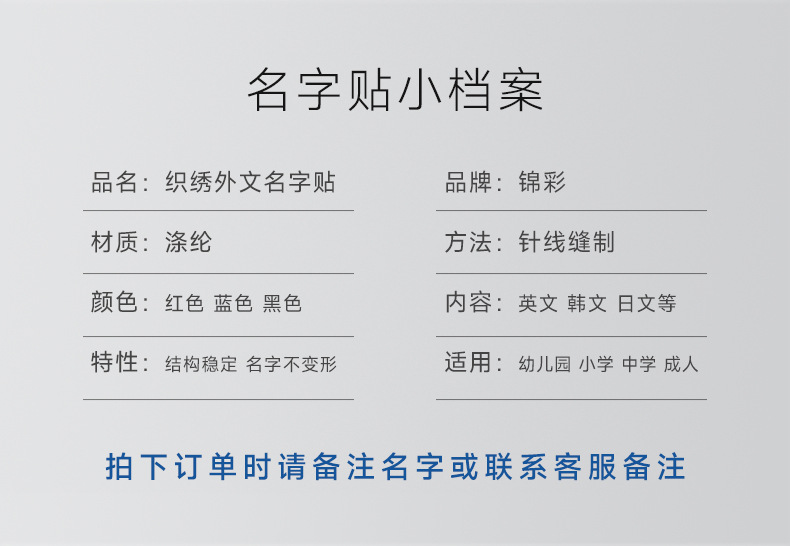 名字贴小档案

品名：织绣外文名字贴

材质：涤纶

颜色：红色 蓝色 黑色

特性：结构稳定 名字不变形

品牌：锦彩

方法：针线缝制

内容：英文 韩文 日文等

适用：幼儿园 小学 中学 成人

拍下订单时请备注名字或联系客服备注